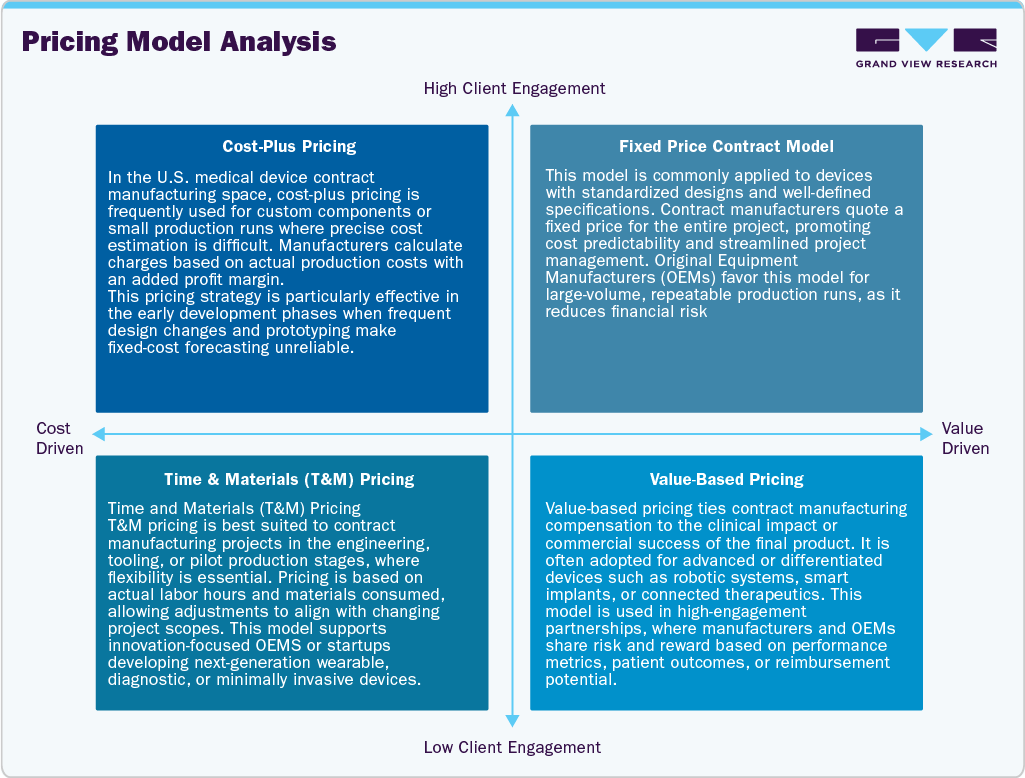 Pricing Model Analysis

GRAND VIEW RESEARCH

High Client Engagement

Cost-Plus Pricing

In the U.S. medical device contract manufacturing space, cost-plus pricing is frequently used for custom components or small production runs where precise cost estimation is difficult. Manufacturers calculate charges based on actual production costs with an added profit margin.
This pricing strategy is particularly effective in the early development phases when frequent design changes and prototyping make fixed-cost forecasting unreliable.

Fixed Price Contract Model

This model is commonly applied to devices with standardized designs and well-defined specifications. Contract manufacturers quote a fixed price for the entire project, promoting cost predictability and streamlined project management. Original Equipment Manufacturers (OEMs) favor this model for large-volume, repeatable production runs, as it reduces financial risk

Cost Driven

Value Driven

Time & Materials (T&M) Pricing

Time and Materials (T&M) Pricing
T&M pricing is best suited to contract manufacturing projects in the engineering, tooling, or pilot production stages, where flexibility is essential. Pricing is based on actual labor hours and materials consumed, allowing adjustments to align with changing project scopes. This model supports innovation-focused OEMS or startups developing next-generation wearable, diagnostic, or minimally invasive devices.

Value-Based Pricing

Value-based pricing ties contract manufacturing compensation to the clinical impact or commercial success of the final product. It is often adopted for advanced or differentiated devices such as robotic systems, smart implants, or connected therapeutics. This model is used in high-engagement partnerships, where manufacturers and OEMs share risk and reward based on performance metrics, patient outcomes, or reimbursement potential.

Low Client Engagement